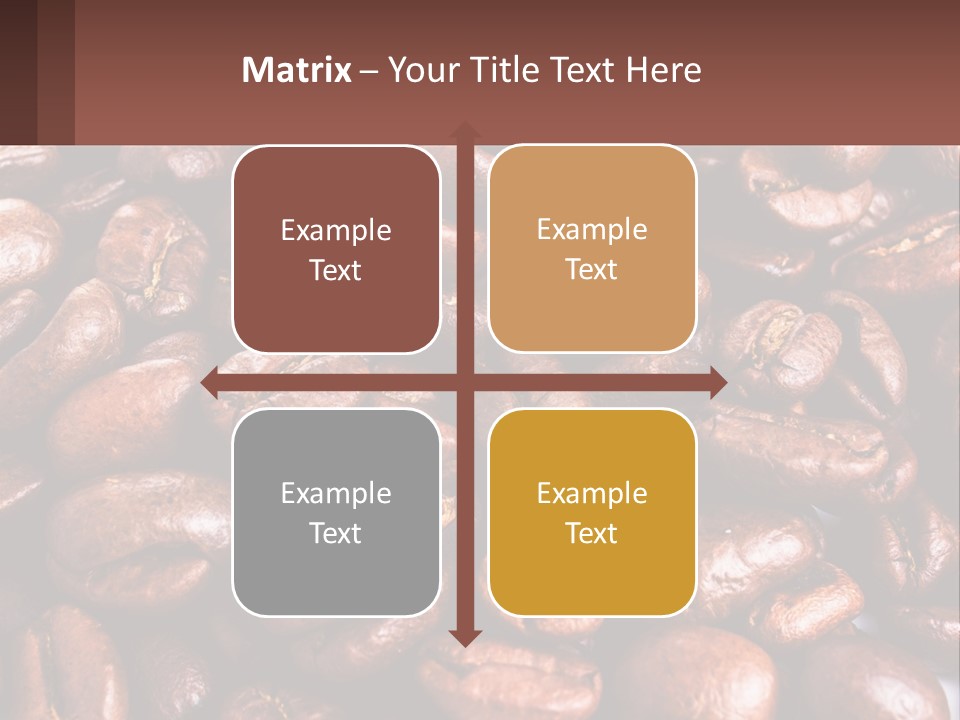 Matrix – Your Title Text Here

Example Text

Example Text

Example Text

Example Text